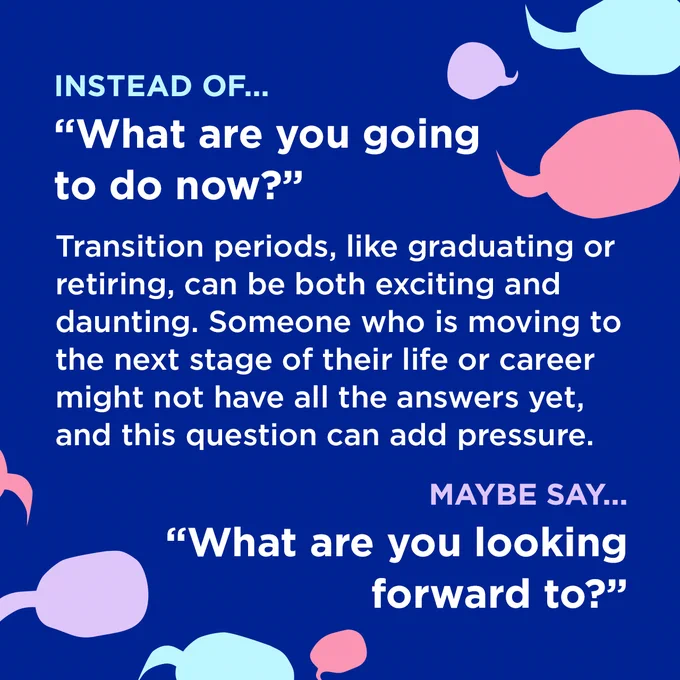 INSTEAD OF...

“What are you going to do now?”

Transition periods, like graduating or retiring, can be both exciting and daunting. Someone who is moving to the next stage of their life or career might not have all the answers yet, and this question can add pressure.

MAYBE SAY...

“What are you looking forward to?”